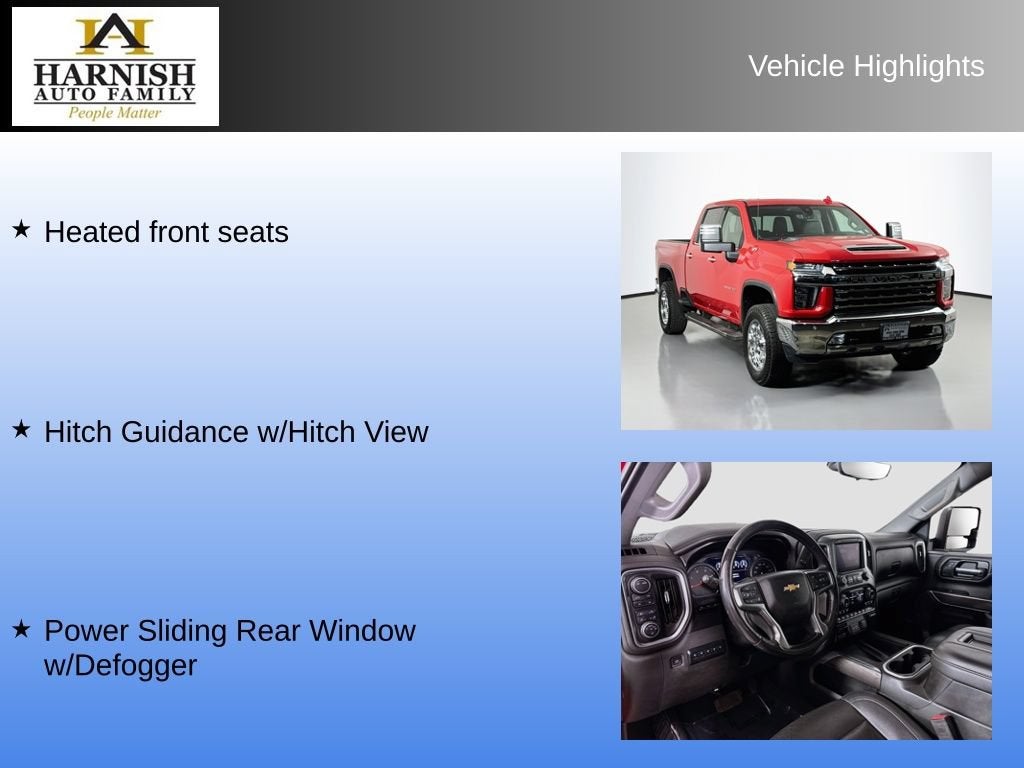 HARNISH
AUTO FAMILY
People Matter

Vehicle Highlights

★ Heated front seats

★ Hitch Guidance w/Hitch View

★ Power Sliding Rear Window w/Defogger